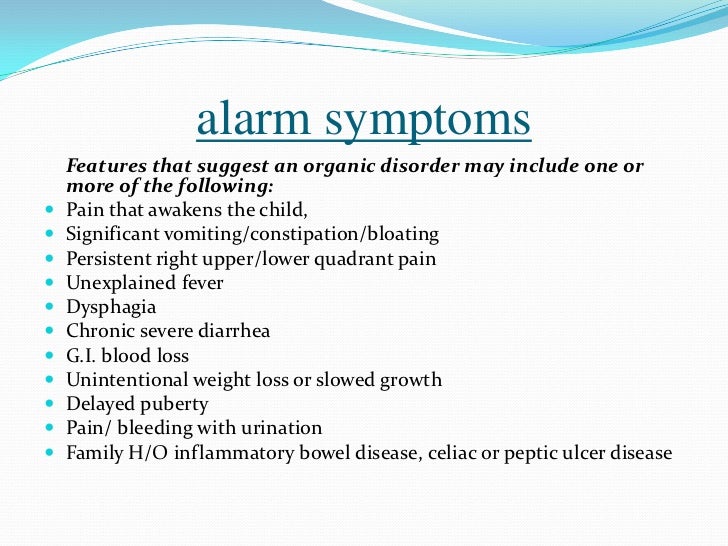 alarm symptoms

Features that suggest an organic disorder may include one or more of the following:

- Pain that awakens the child,
- Significant vomiting/constipation/bloating
- Persistent right upper/lower quadrant pain
- Unexplained fever
- Dysphagia
- Chronic severe diarrhea
- G.I. blood loss
- Unintentional weight loss or slowed growth
- Delayed puberty
- Pain/ bleeding with urination
- Family H/O inflammatory bowel disease, celiac or peptic ulcer disease